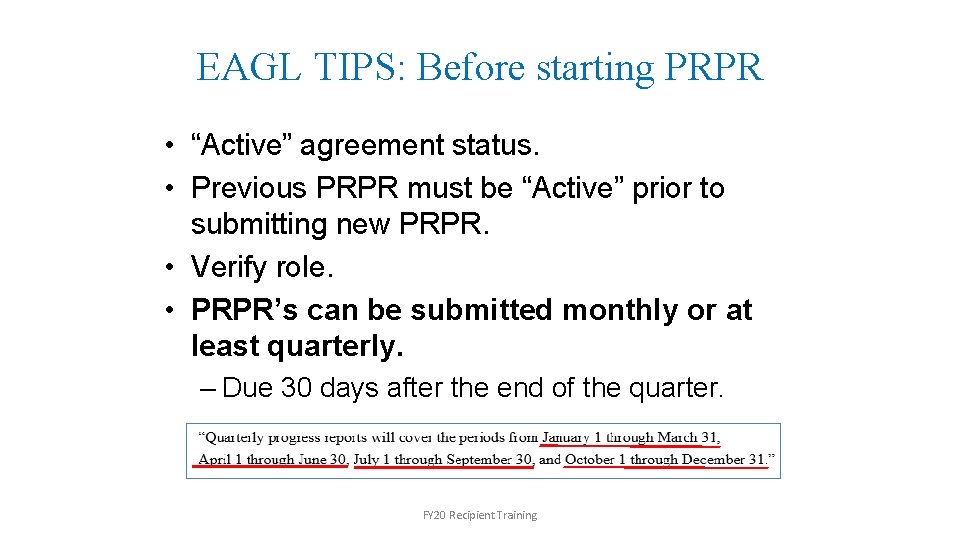 EAGL TIPS: Before starting PRPR

• “Active” agreement status.
• Previous PRPR must be “Active” prior to submitting new PRPR.
• Verify role.
• PRPR’s can be submitted monthly or at least quarterly.
– Due 30 days after the end of the quarter.

“Quarterly progress reports will cover the periods from January 1 through March 31, April 1 through June 30, July 1 through September 30, and October 1 through December 31.”

FY20 Recipient Training